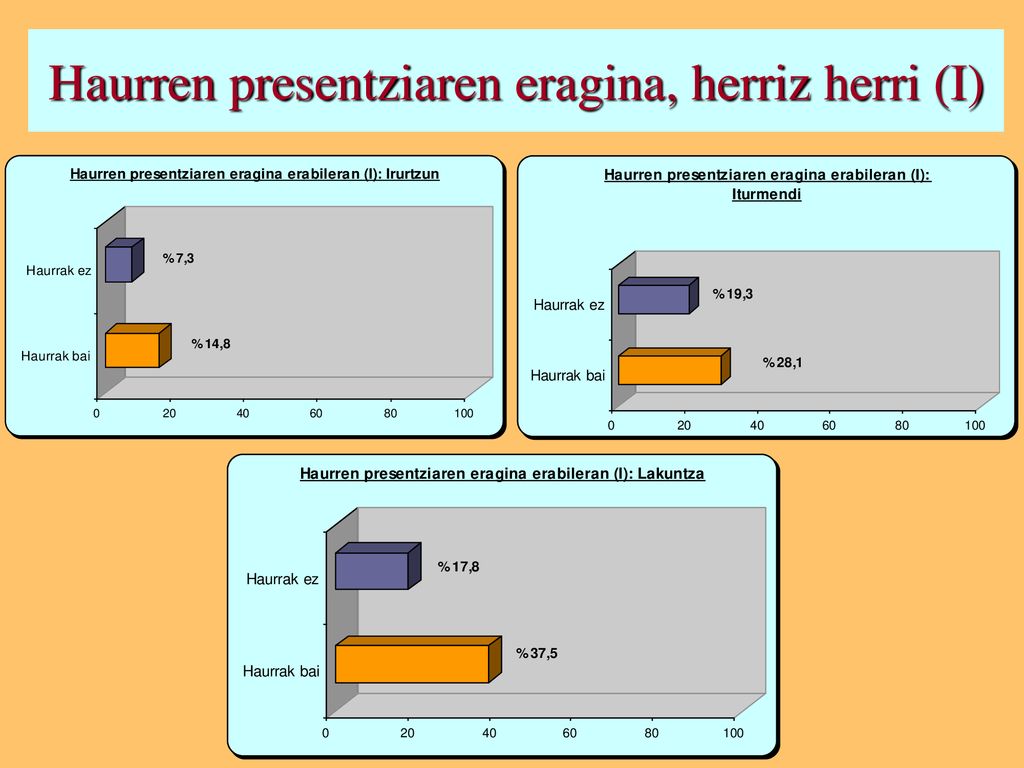 Haurren presentziaren eragina, herriz herri (I)

Haurren presentziaren eragina erabileran (I): Irurtzun

Haurrak ez
%7,3
Haurrak bai
%14,8
0 20 40 60 80 100

Haurren presentziaren eragina erabileran (I): Iturmendi

Haurrak ez
%19,3
Haurrak bai
%28,1
0 20 40 60 80 100

Haurren presentziaren eragina erabileran (I): Lakuntza

Haurrak ez
%17,8
Haurrak bai
%37,5
0 20 40 60 80 100